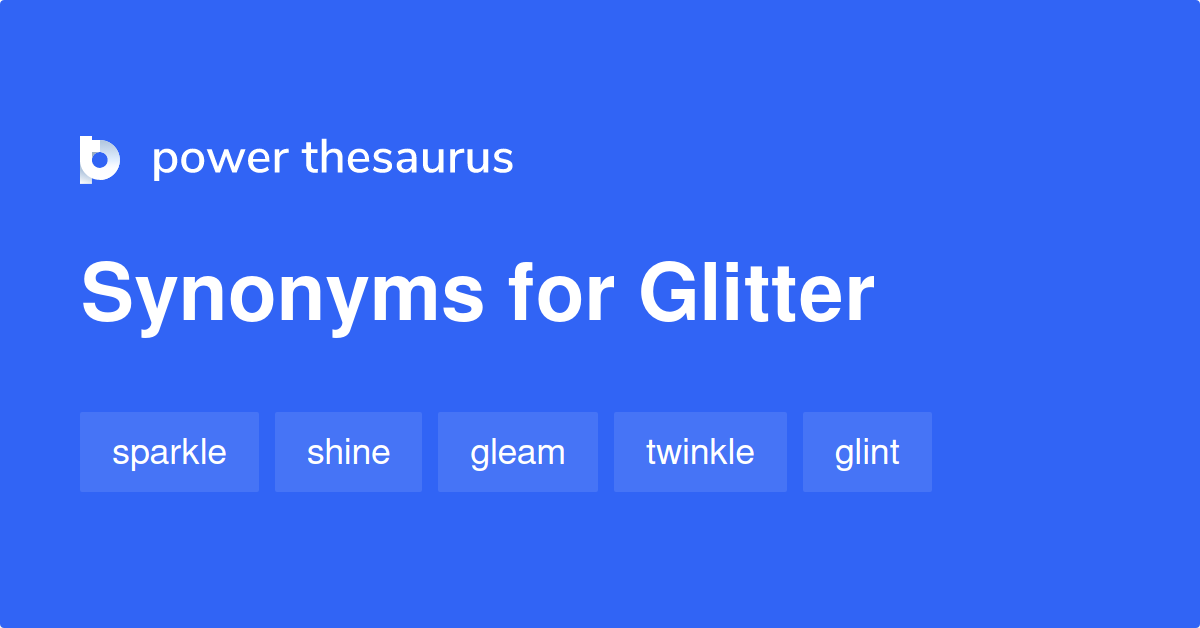 power thesaurus

Synonyms for Glitter

sparkle shine gleam twinkle glint